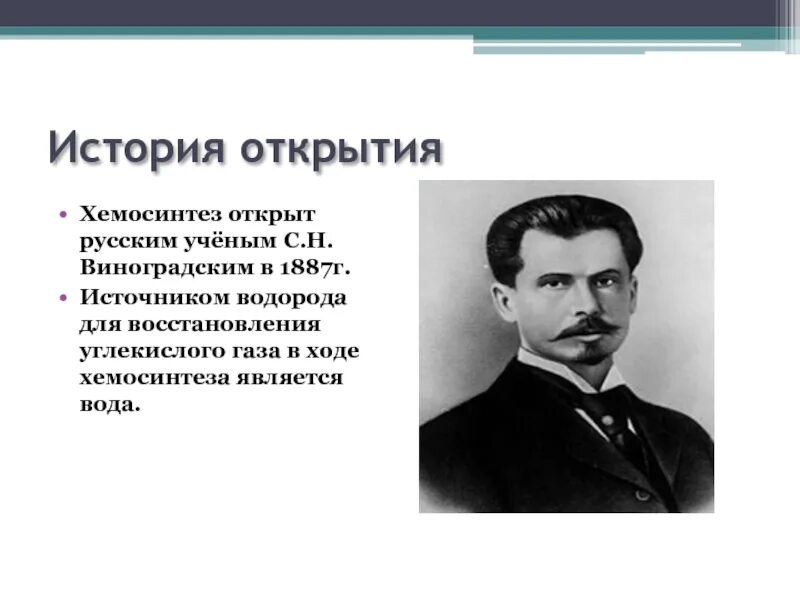 История открытия

• Хемосинтез открыт русским учёным С.Н. Виноградским в 1887г.
• Источником водорода для восстановления углекислого газа в ходе хемосинтеза является вода.